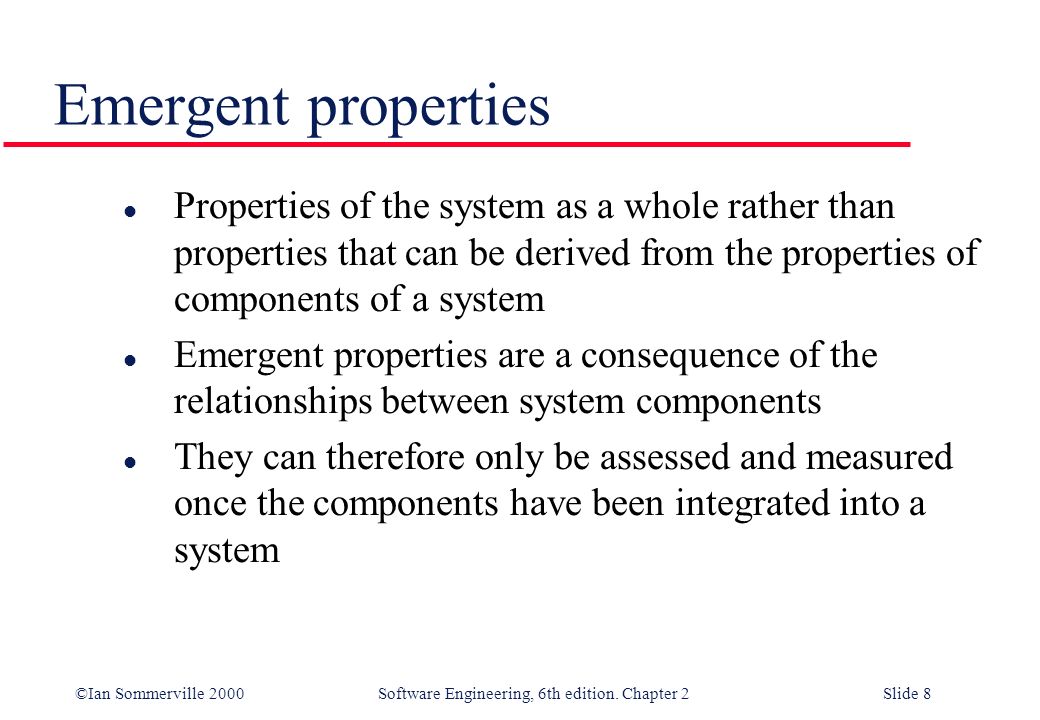 Emergent properties

- Properties of the system as a whole rather than properties that can be derived from the properties of components of a system
- Emergent properties are a consequence of the relationships between system components
- They can therefore only be assessed and measured once the components have been integrated into a system

©Ian Sommerville 2000 Software Engineering, 6th edition. Chapter 2 Slide 8